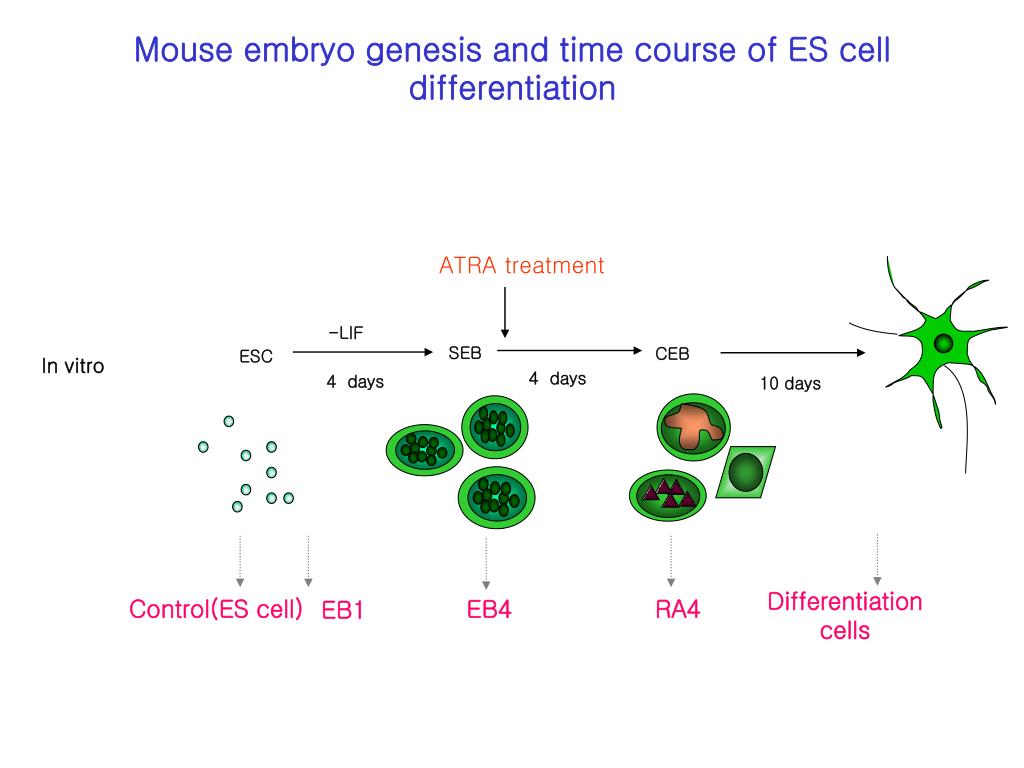 Mouse embryo genesis and time course of ES cell differentiation

ATRA treatment

In vitro

ESC

-LIF

4 days

SEB

4 days

CEB

10 days

Control(ES cell)

EB1

EB4

RA4

Differentiation cells